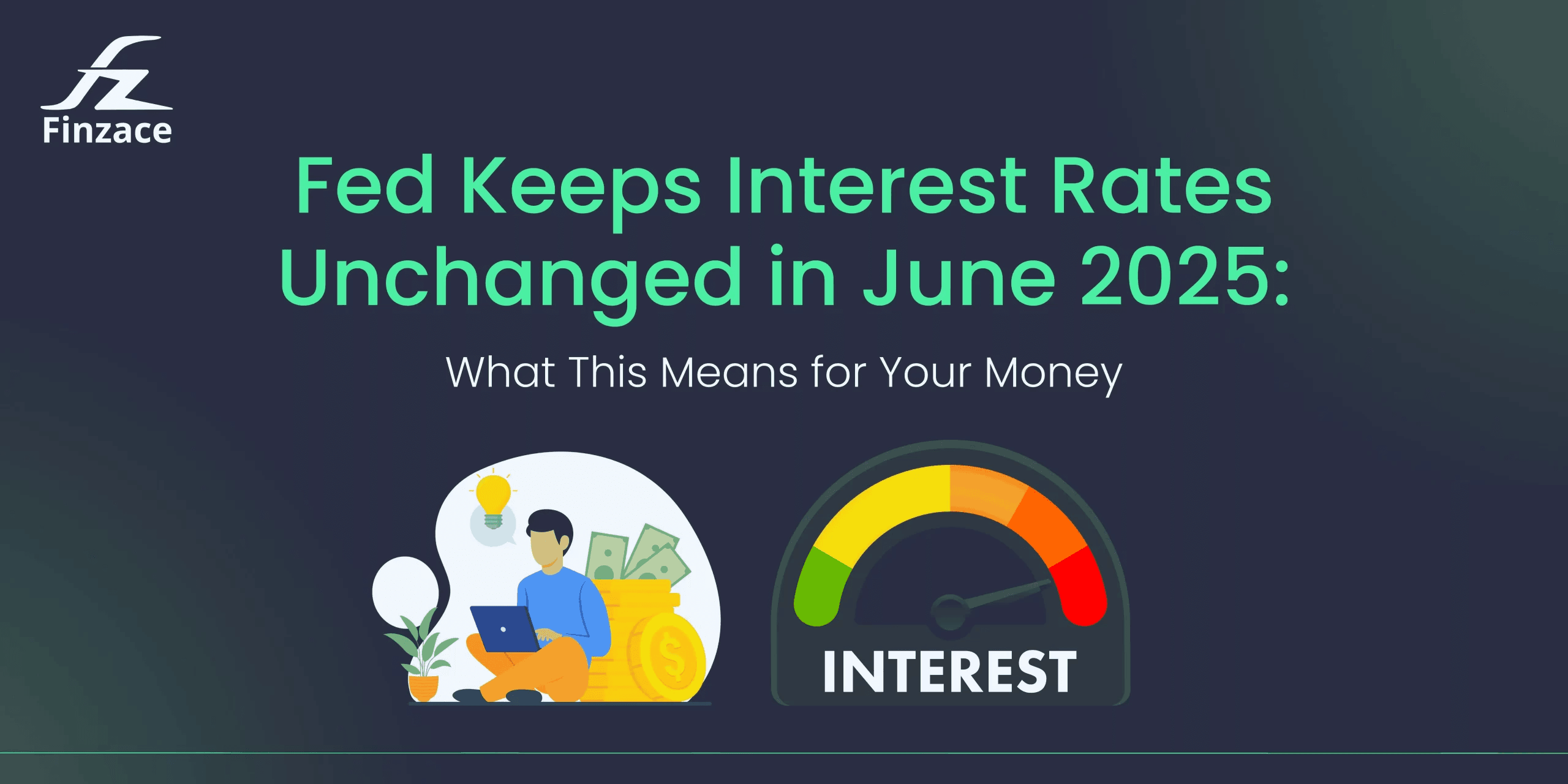 Finzace

Fed Keeps Interest Rates Unchanged in June 2025:

What This Means for Your Money

$

INTEREST